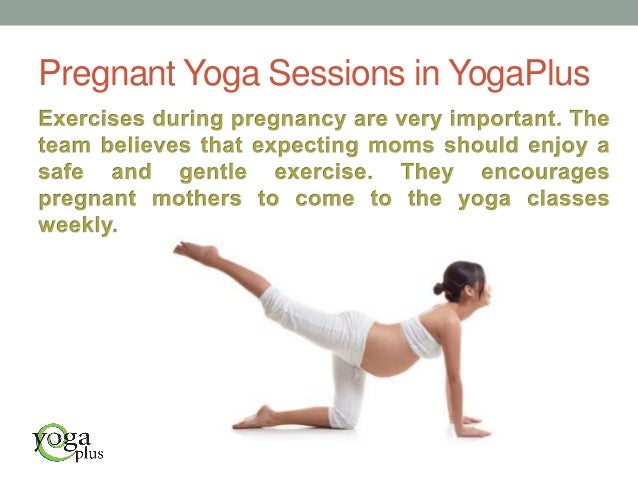 Pregnant Yoga Sessions in YogaPlus

Exercises during pregnancy are very important. The team believes that expecting moms should enjoy a safe and gentle exercise. They encourages pregnant mothers to come to the yoga classes weekly.

yoga plus